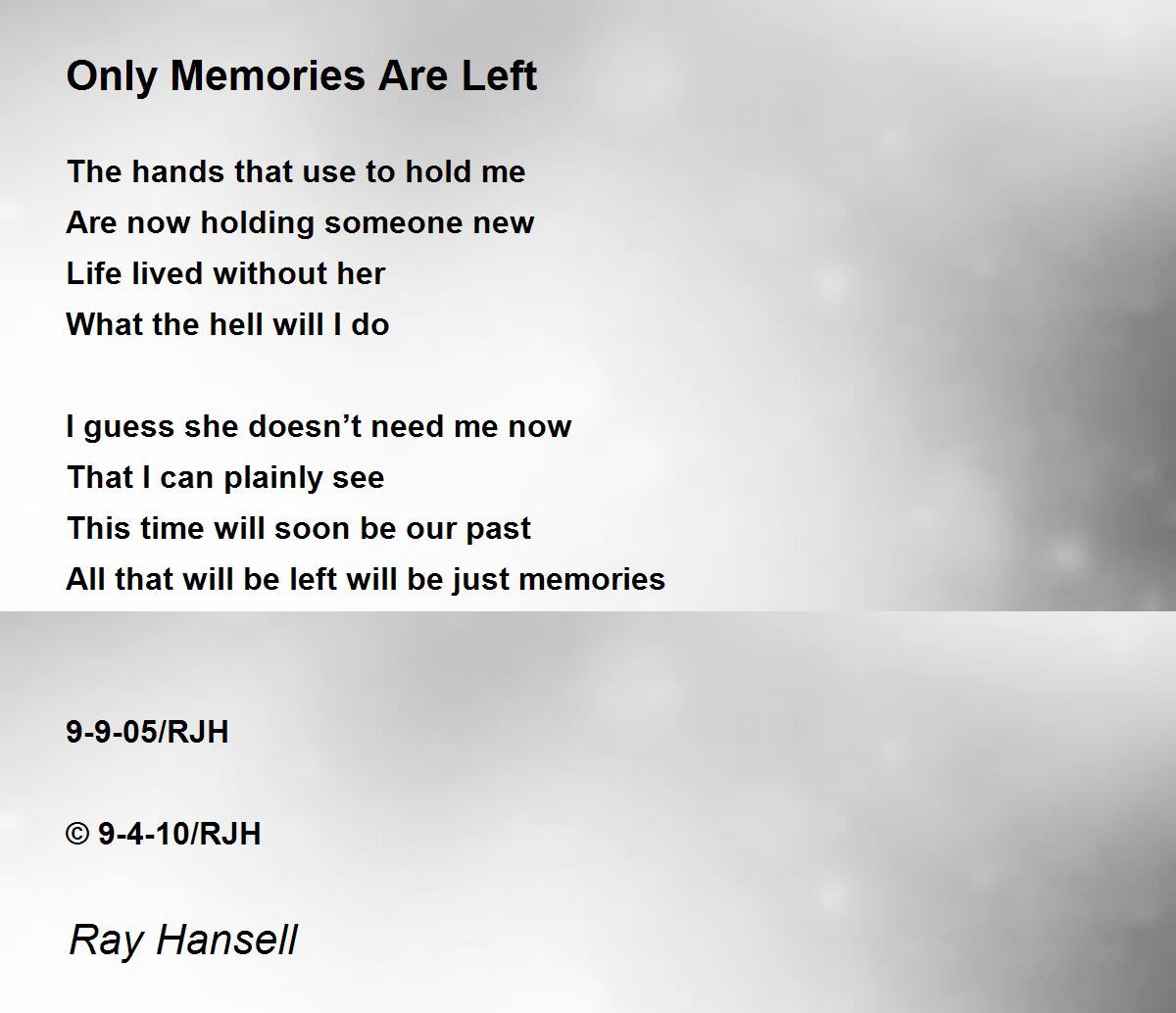 Only Memories Are Left

The hands that use to hold me
Are now holding someone new
Life lived without her
What the hell will I do

I guess she doesn’t need me now
That I can plainly see
This time will soon be our past
All that will be left will be just memories

9-9-05/RJH

© 9-4-10/RJH

Ray Hansell